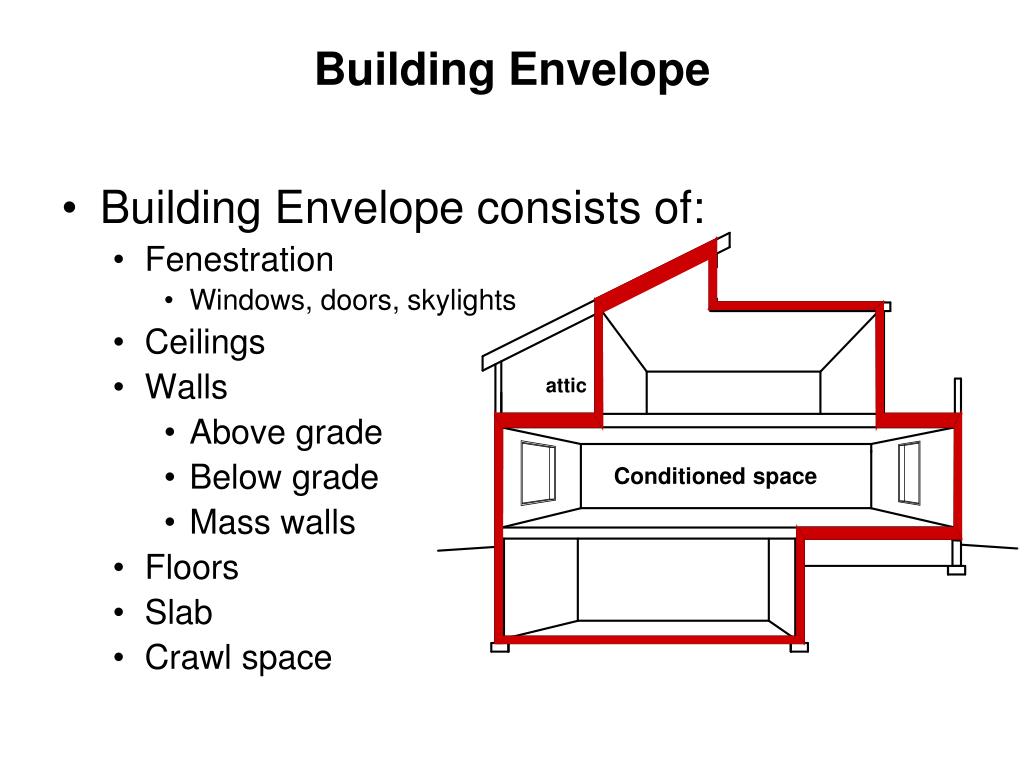 Building Envelope

• Building Envelope consists of:
 • Fenestration
  • Windows, doors, skylights
 • Ceilings
 • Walls
  • Above grade
  • Below grade
  • Mass walls
 • Floors
 • Slab
 • Crawl space

attic

Conditioned space